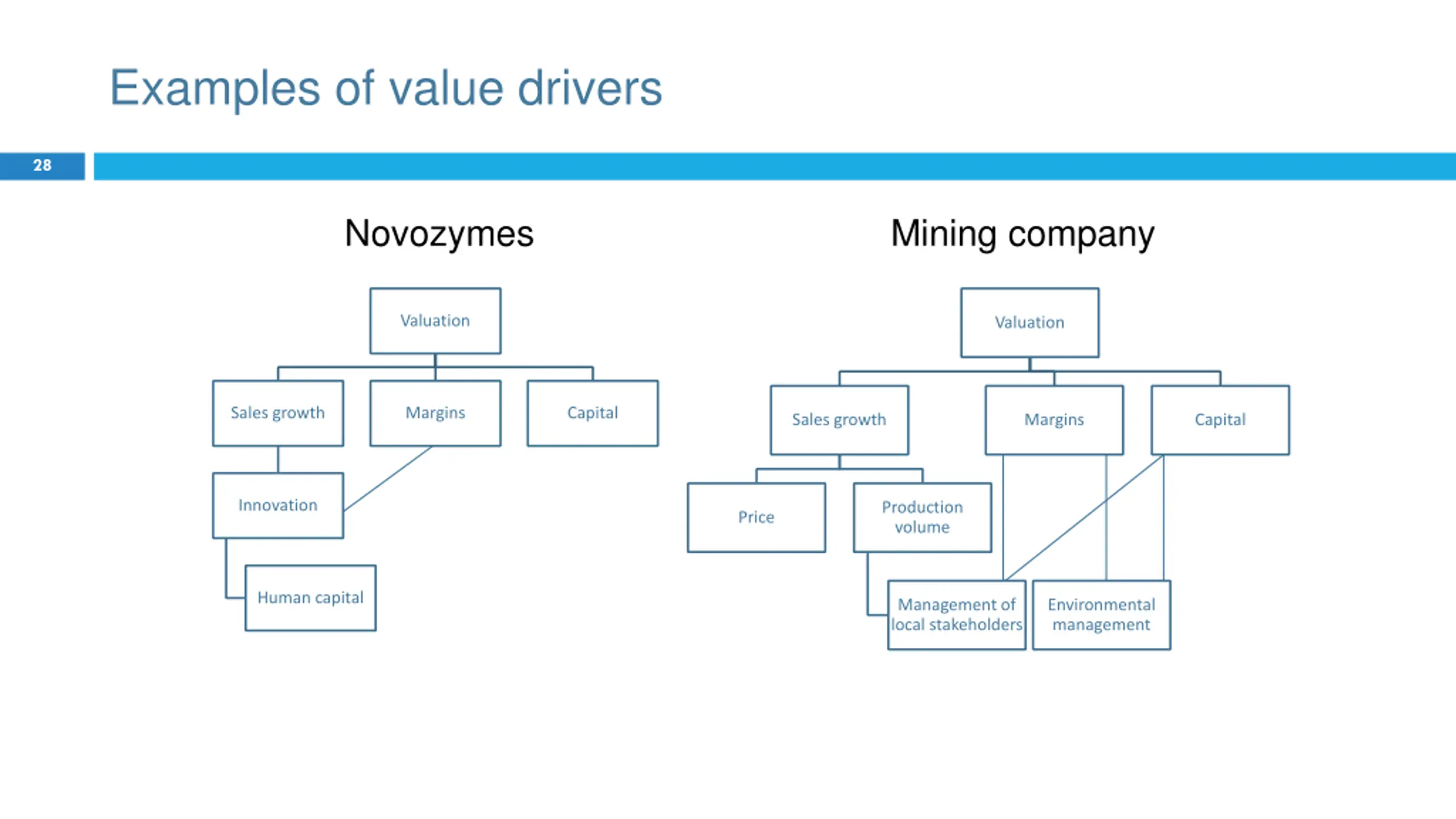 Examples of value drivers

28

Novozymes

Valuation

Sales growth

Margins

Capital

Innovation

Human capital

Mining company

Valuation

Sales growth

Margins

Capital

Price

Production volume

Management of local stakeholders

Environmental management